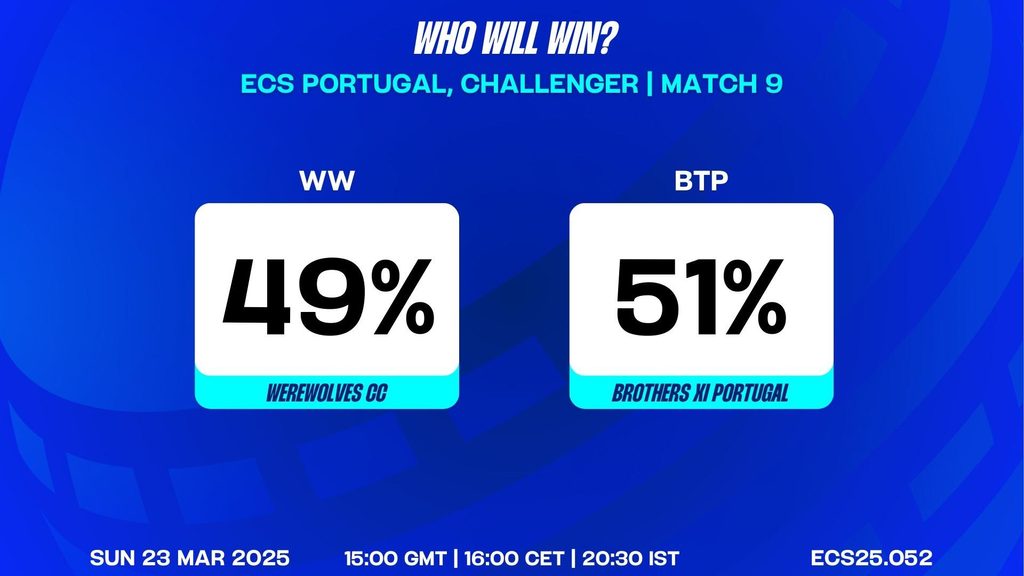 WHO WILL WIN?
ECS PORTUGAL, CHALLENGER | MATCH 9

WW
49%
WEREWOLVES CC

BTP
51%
BROTHERS XI PORTUGAL

SUN 23 MAR 2025
15:00 GMT | 16:00 CET | 20:30 IST
ECS25.052